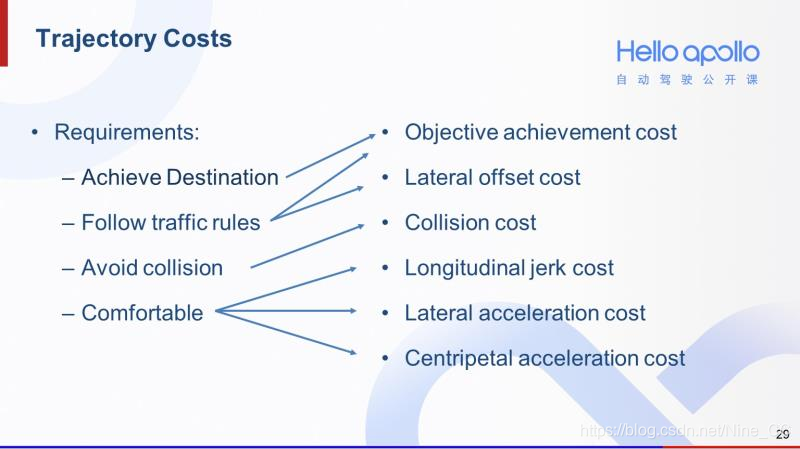 Trajectory Costs

Hello apollo
自动驾驶公开课

• Requirements:
– Achieve Destination
– Follow traffic rules
– Avoid collision
– Comfortable

• Objective achievement cost
• Lateral offset cost
• Collision cost
• Longitudinal jerk cost
• Lateral acceleration cost
• Centripetal acceleration cost

https://blog.csdn.net/Nine_CC

29